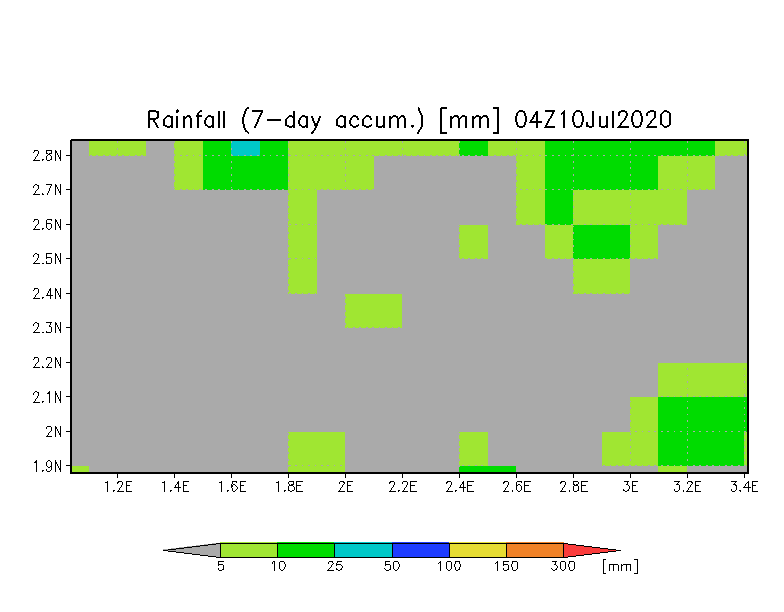 Rainfall (7-day accum.) [mm] 04Z10Jul2020

2.8N
2.7N
2.6N
2.5N
2.4N
2.3N
2.2N
2.1N
2N
1.9N

1.2E 1.4E 1.6E 1.8E 2E 2.2E 2.4E 2.6E 2.8E 3E 3.2E 3.4E

5 10 25 50 100 150 300 [mm]